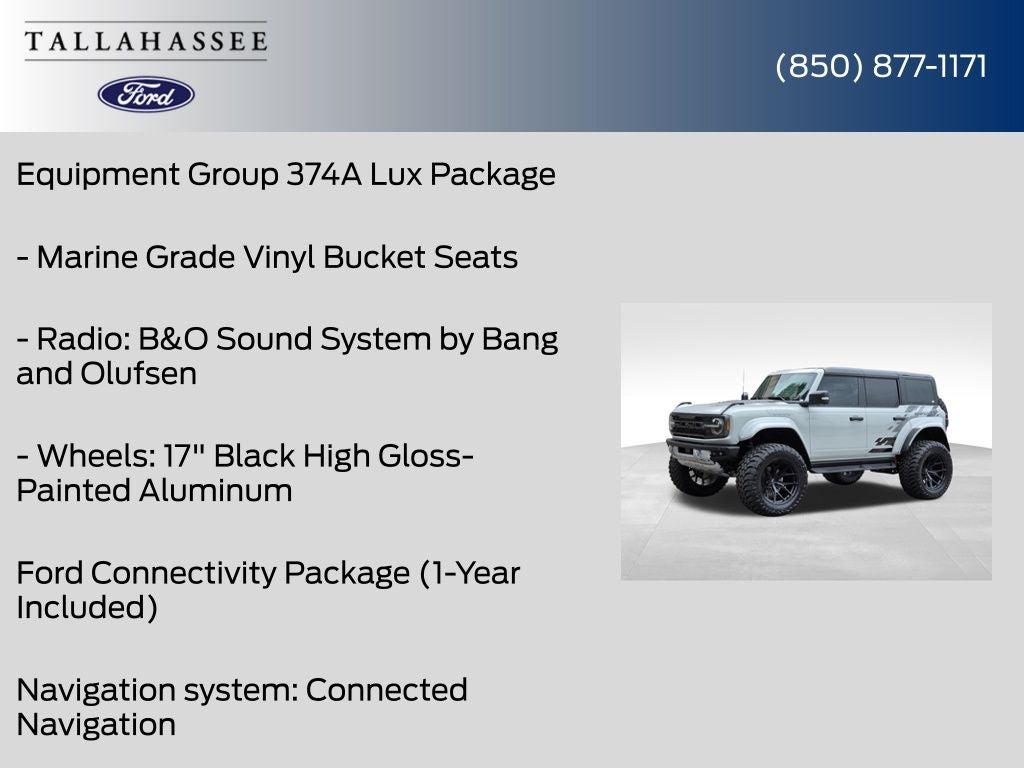 TALLAHASSEE

Ford

(850) 877-1171

Equipment Group 374A Lux Package

- Marine Grade Vinyl Bucket Seats

- Radio: B&O Sound System by Bang and Olufsen

- Wheels: 17" Black High Gloss-Painted Aluminum

Ford Connectivity Package (1-Year Included)

Navigation system: Connected Navigation